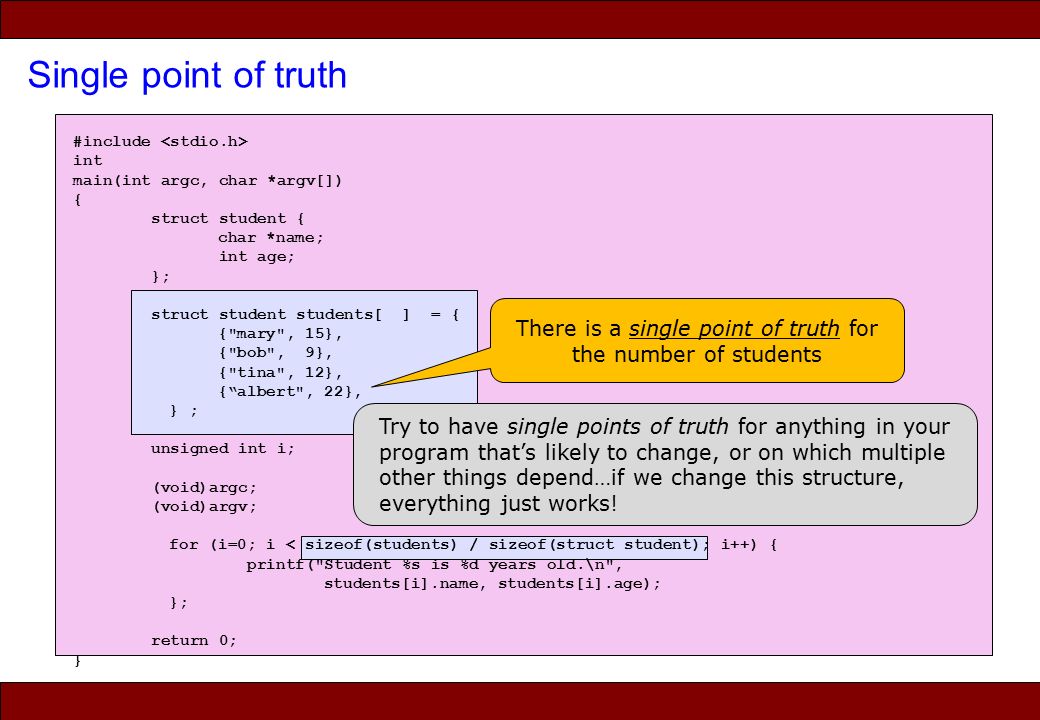 Single point of truth

#include <stdio.h>
int
main(int argc, char *argv[])
{
struct student {
char *name;
int age;
};

struct student students[ ] = {
{"mary", 15},
{"bob", 9},
{"tina", 12},
{“albert", 22},
} ;

unsigned int i;

(void)argc;
(void)argv;

for (i=0; i < sizeof(students) / sizeof(struct student); i++) {
printf("Student %s is %d years old.\n",
students[i].name, students[i].age);
};

return 0;
}

There is a single point of truth for the number of students

Try to have single points of truth for anything in your program that’s likely to change, or on which multiple other things depend…if we change this structure, everything just works!